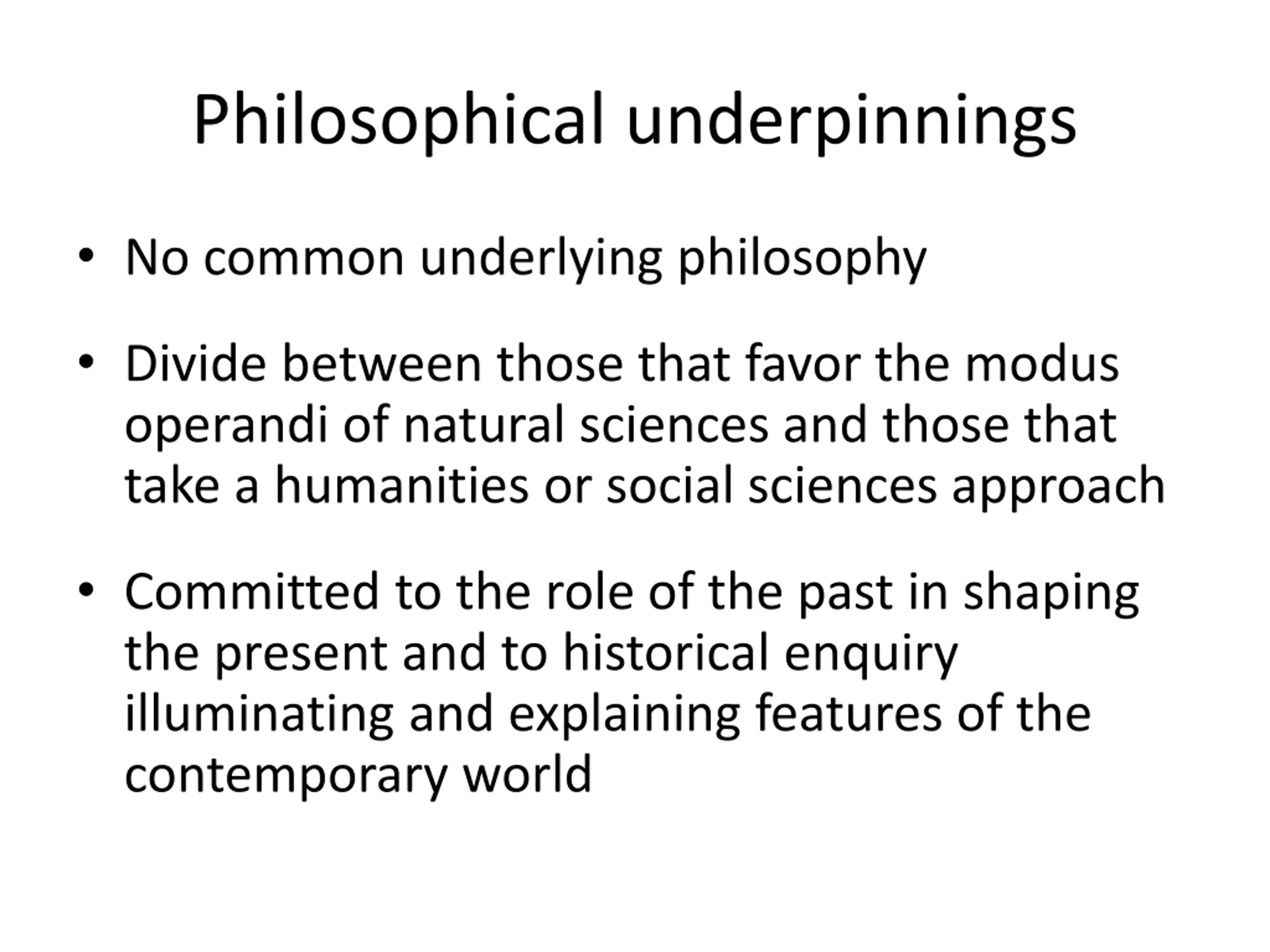 Philosophical underpinnings

• No common underlying philosophy

• Divide between those that favor the modus operandi of natural sciences and those that take a humanities or social sciences approach

• Committed to the role of the past in shaping the present and to historical enquiry illuminating and explaining features of the contemporary world